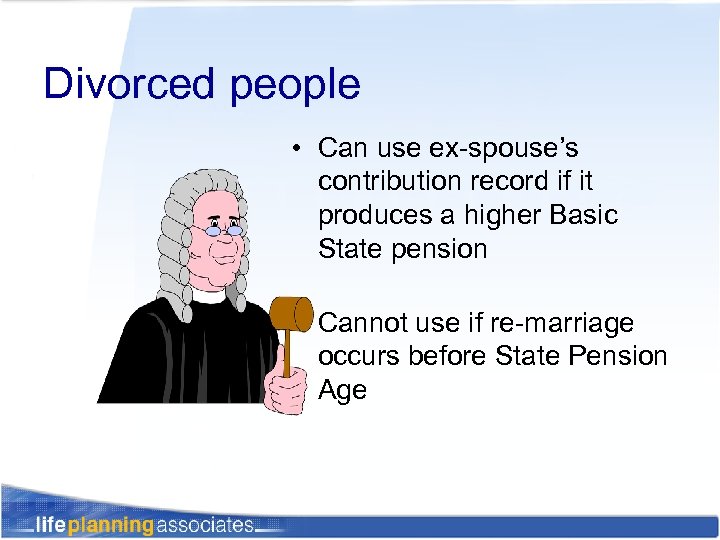 Divorced people

• Can use ex-spouse's contribution record if it produces a higher Basic State pension

Cannot use if re-marriage occurs before State Pension Age

lifeplanningassociates